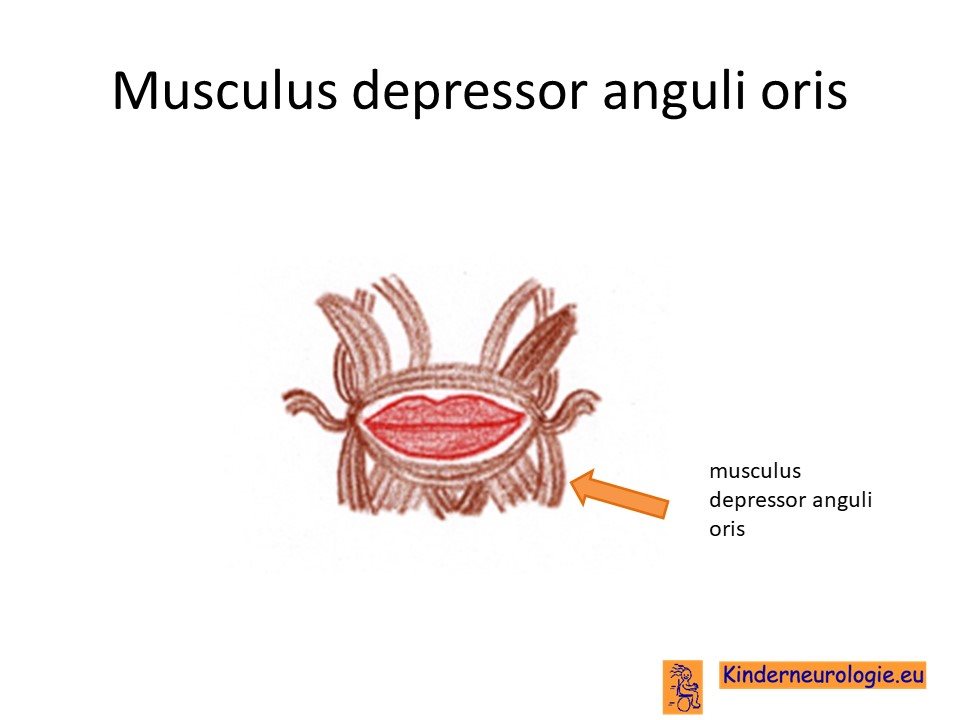 Musculus depressor anguli oris

musculus depressor anguli oris

Kinderneurologie.eu